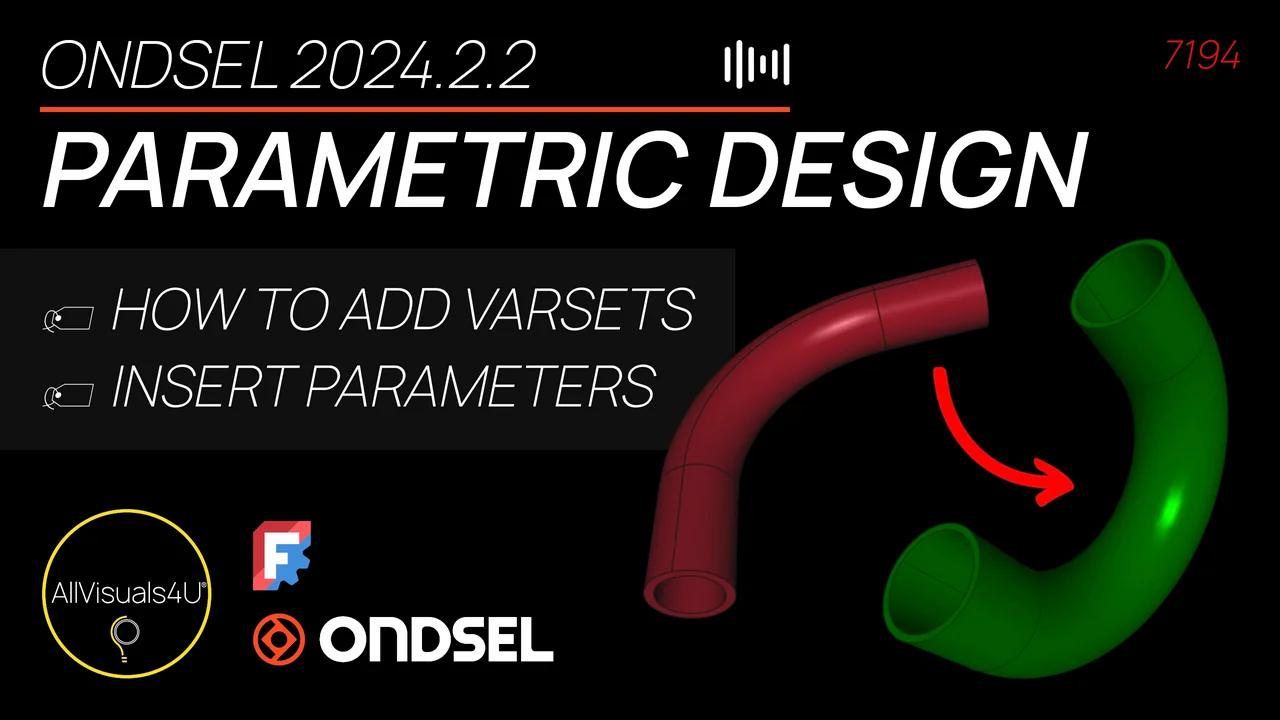 ONDSEL 2024.2.2

7194

PARAMETRIC DESIGN

HOW TO ADD VARSETS

INSERT PARAMETERS

AllVisuals4U®

F

ONDSEL